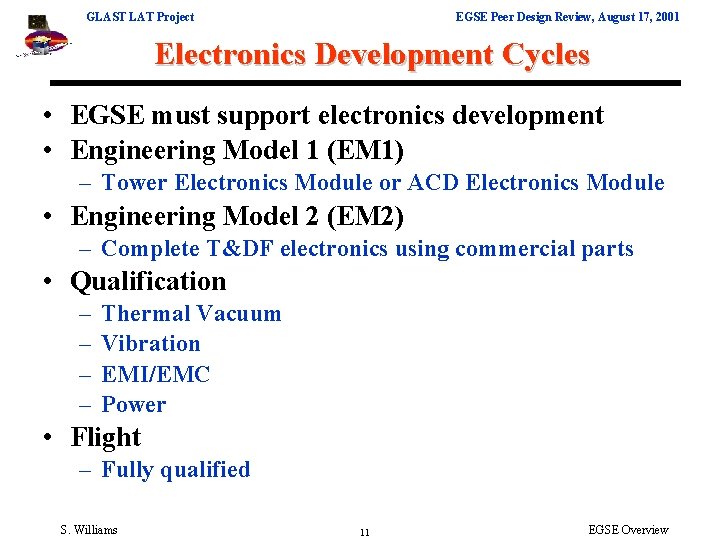 GLAST LAT Project

EGSE Peer Design Review, August 17, 2001

Electronics Development Cycles

• EGSE must support electronics development
• Engineering Model 1 (EM1)
  – Tower Electronics Module or ACD Electronics Module
• Engineering Model 2 (EM2)
  – Complete T&DF electronics using commercial parts
• Qualification
  – Thermal Vacuum
  – Vibration
  – EMI/EMC
  – Power
• Flight
  – Fully qualified

S. Williams

11

EGSE Overview